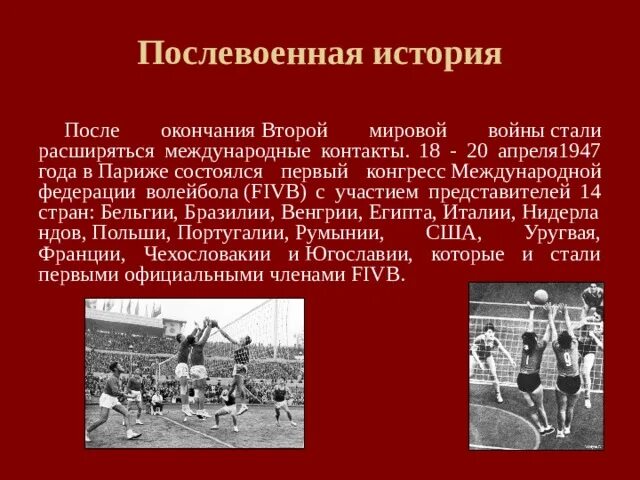 Послевоенная история

После окончания Второй мировой войны стали расширяться международные контакты. 18 - 20 апреля1947 года в Париже состоялся первый конгресс Международной федерации волейбола (FIVB) с участием представителей 14 стран: Бельгии, Бразилии, Венгрии, Египта, Италии, Нидерла ндов, Польши, Португалии, Румынии, США, Уругвая, Франции, Чехословакии и Югославии, которые и стали первыми официальными членами FIVB.